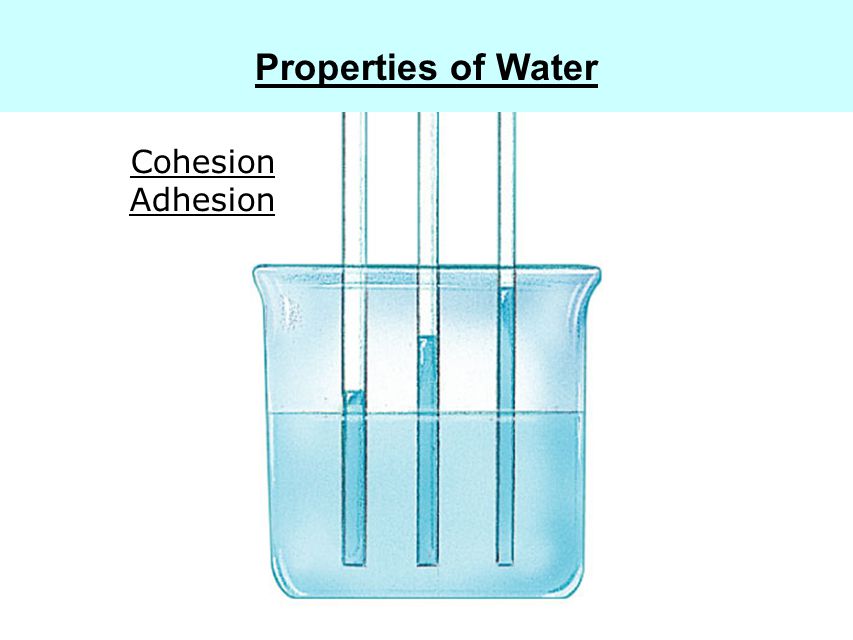 Properties of Water

Cohesion
Adhesion